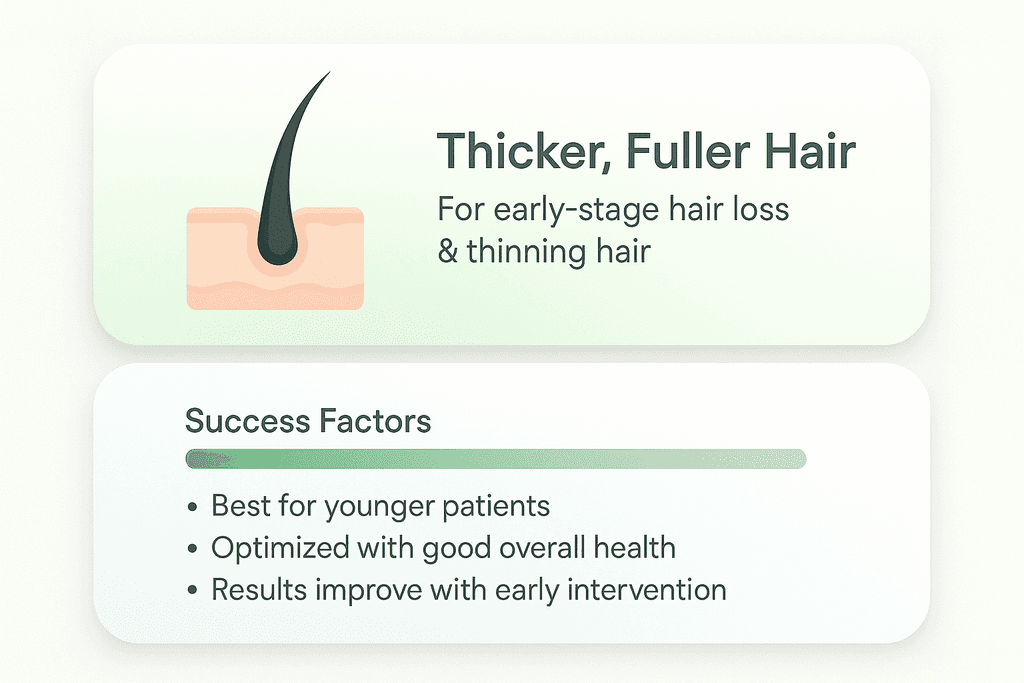 Thicker, Fuller Hair

For early-stage hair loss & thinning hair

Success Factors

• Best for younger patients
• Optimized with good overall health
• Results improve with early intervention